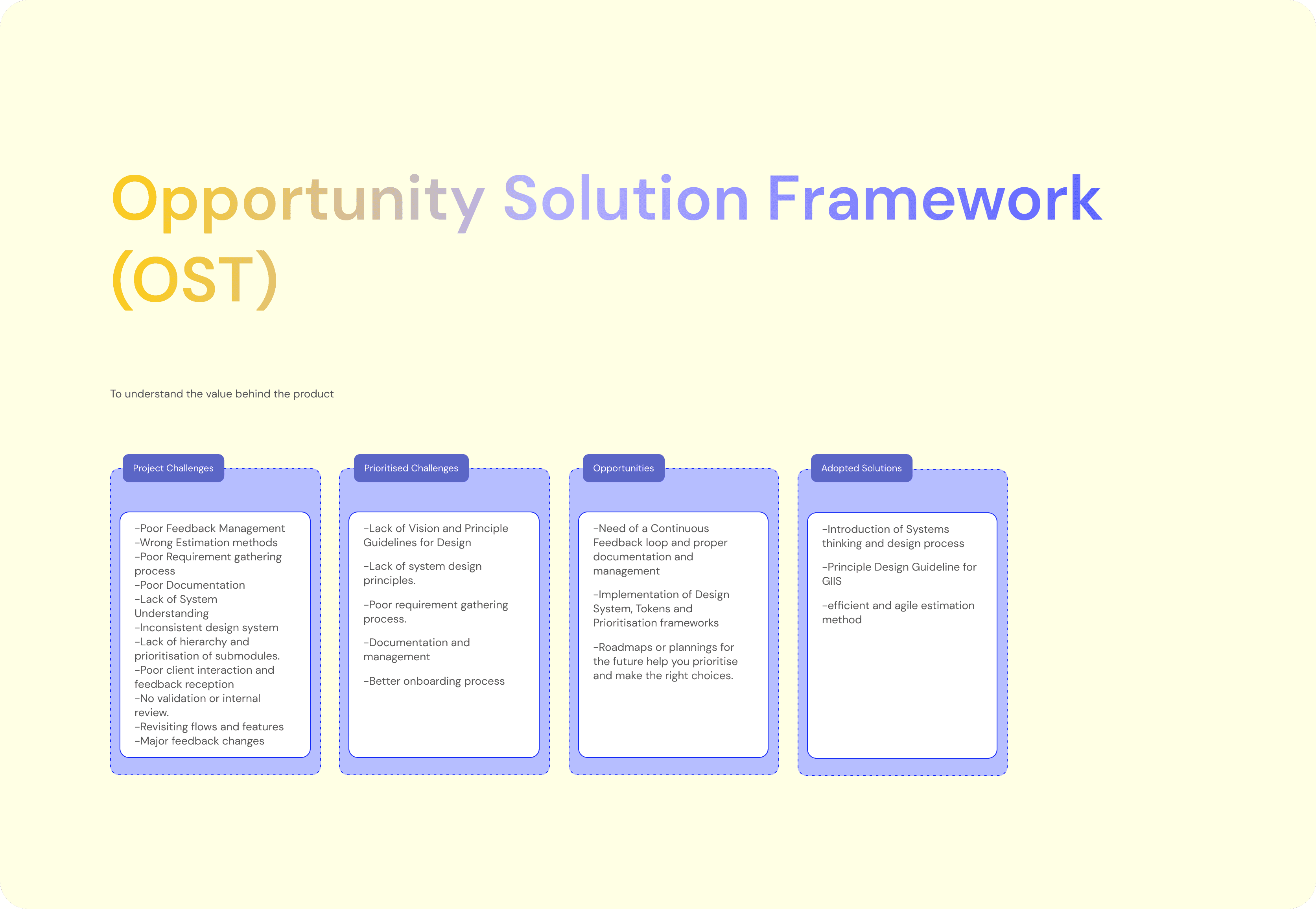 Opportunity Solution Framework (OST)

To understand the value behind the product

Project Challenges

-Poor Feedback Management
-Wrong Estimation methods
-Poor Requirement gathering process
-Poor Documentation
-Lack of System Understanding
-Inconsistent design system
-Lack of hierarchy and prioritisation of submodules.
-Poor client interaction and feedback reception
-No validation or internal review.
-Revisiting flows and features
-Major feedback changes

Prioritised Challenges

-Lack of Vision and Principle Guidelines for Design

-Lack of system design principles.

-Poor requirement gathering process.

-Documentation and management

-Better onboarding process

Opportunities

-Need of a Continuous Feedback loop and proper documentation and management

-Implementation of Design System, Tokens and Prioritisation frameworks

-Roadmaps or plannings for the future help you prioritise and make the right choices.

Adopted Solutions

-Introduction of Systems thinking and design process

-Principle Design Guideline for GIIS

-efficient and agile estimation method